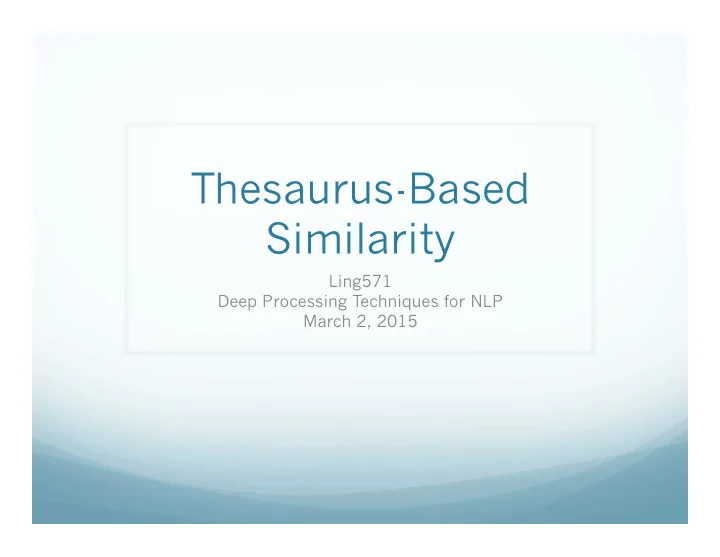 Thesaurus-Based Similarity

Ling571
Deep Processing Techniques for NLP
March 2, 2015